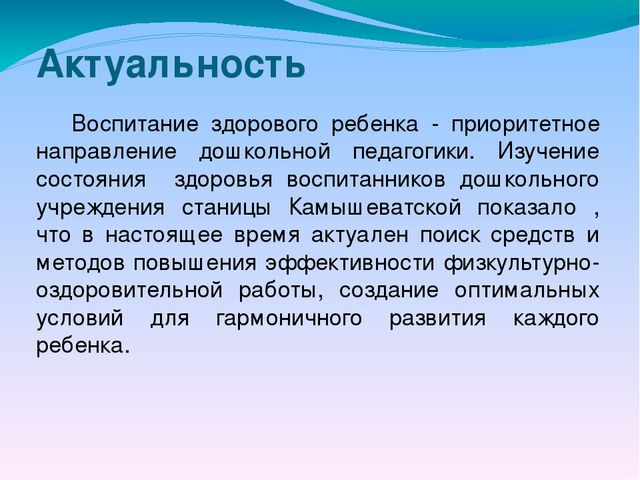 Актуальность

Воспитание здорового ребенка - приоритетное направление дошкольной педагогики. Изучение состояния здоровья воспитанников дошкольного учреждения станицы Камышеватской показало , что в настоящее время актуален поиск средств и методов повышения эффективности физкультурно-оздоровительной работы, создание оптимальных условий для гармоничного развития каждого ребенка.